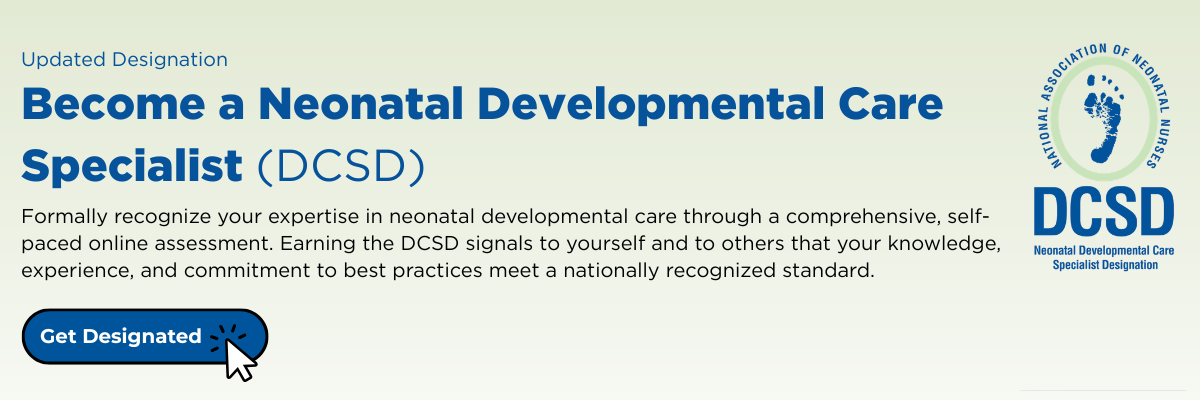 Updated Designation

Become a Neonatal Developmental Care Specialist (DCSD)

Formally recognize your expertise in neonatal developmental care through a comprehensive, self-paced online assessment. Earning the DCSD signals to yourself and to others that your knowledge, experience, and commitment to best practices meet a nationally recognized standard.

Get Designated

NATIONAL ASSOCIATION OF NEONATAL NURSES

DCSD

Neonatal Developmental Care Specialist Designation